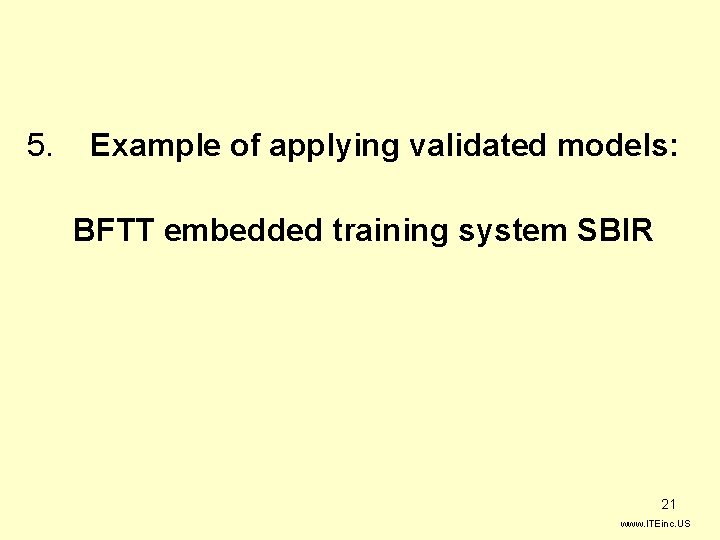 5. Example of applying validated models:

BFTT embedded training system SBIR

21

www.ITEinc.US